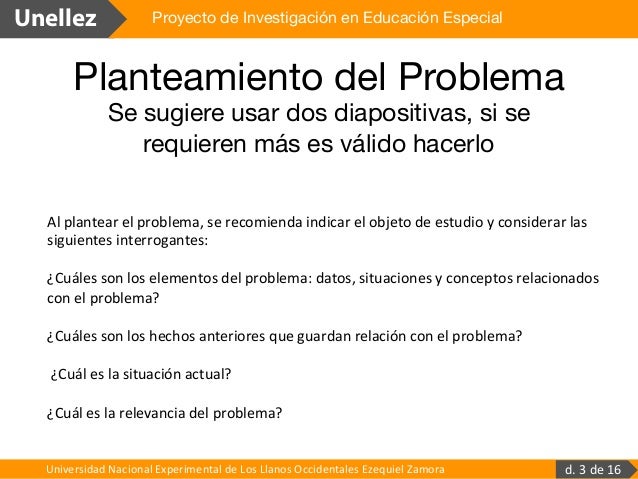 Unellez

Proyecto de Investigación en Educación Especial

Planteamiento del Problema

Se sugiere usar dos diapositivas, si se requieren más es válido hacerlo

Al plantear el problema, se recomienda indicar el objeto de estudio y considerar las siguientes interrogantes:

¿Cuáles son los elementos del problema: datos, situaciones y conceptos relacionados con el problema?

¿Cuáles son los hechos anteriores que guardan relación con el problema?

¿Cuál es la situación actual?

¿Cuál es la relevancia del problema?

Universidad Nacional Experimental de Los Llanos Occidentales Ezequiel Zamora

d. 3 de 16